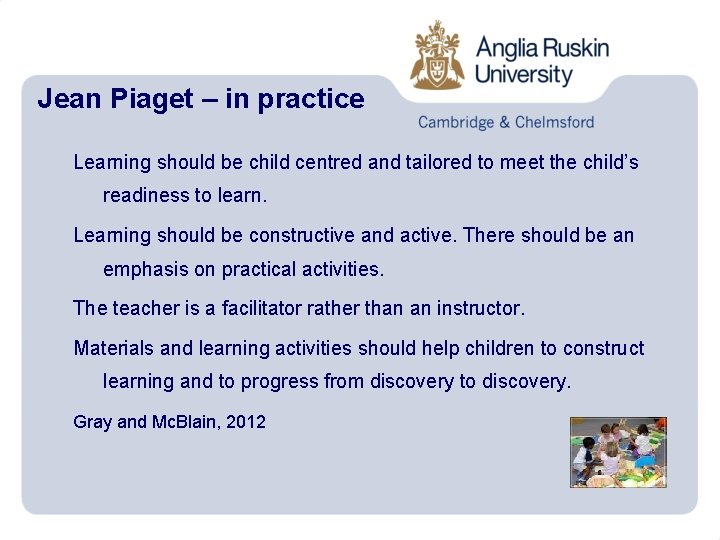 Anglia Ruskin University

Cambridge & Chelmsford

Jean Piaget – in practice

Learning should be child centred and tailored to meet the child's readiness to learn.

Learning should be constructive and active. There should be an emphasis on practical activities.

The teacher is a facilitator rather than an instructor.

Materials and learning activities should help children to construct learning and to progress from discovery to discovery.

Gray and McBlain, 2012